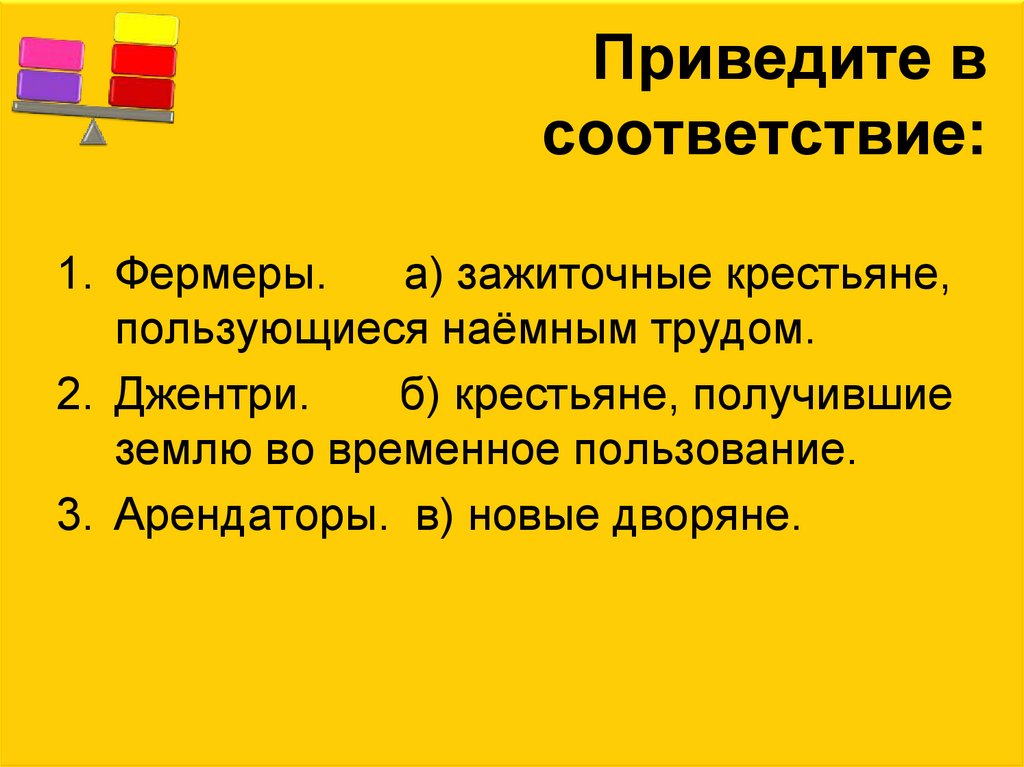 Приведите в соответствие:

1. Фермеры. а) зажиточные крестьяне, пользующиеся наёмным трудом.
2. Джентри. б) крестьяне, получившие землю во временное пользование.
3. Арендаторы. в) новые дворяне.